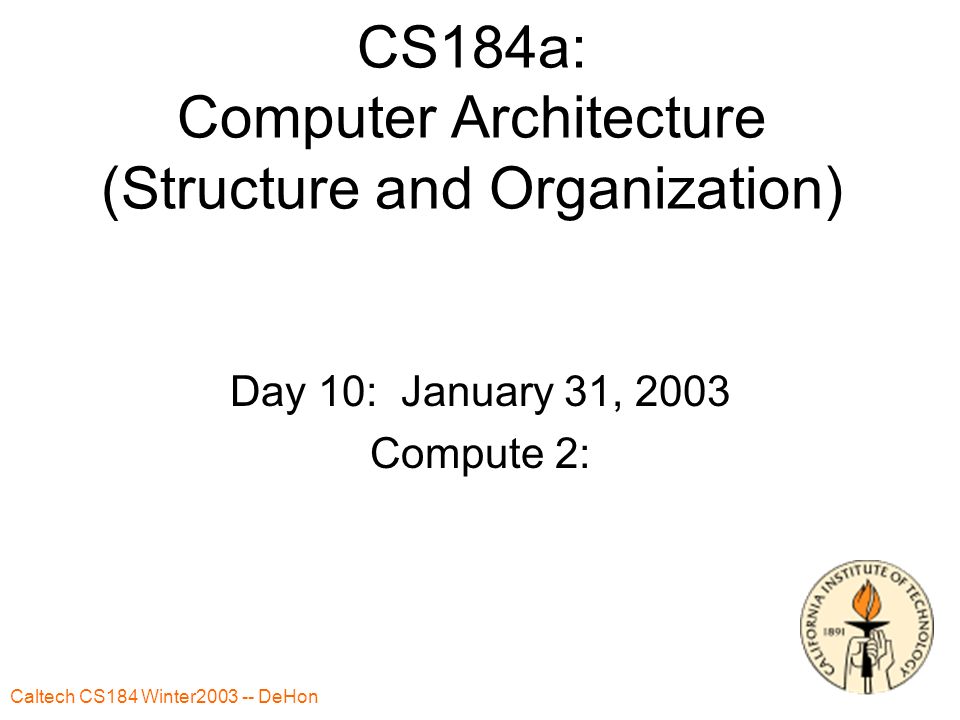 CS184a:
Computer Architecture
(Structure and Organization)

Day 10: January 31, 2003
Compute 2:

CALIFORNIA INSTITUTE OF TECHNOLOGY
1891

Caltech CS184 Winter2003 -- DeHon